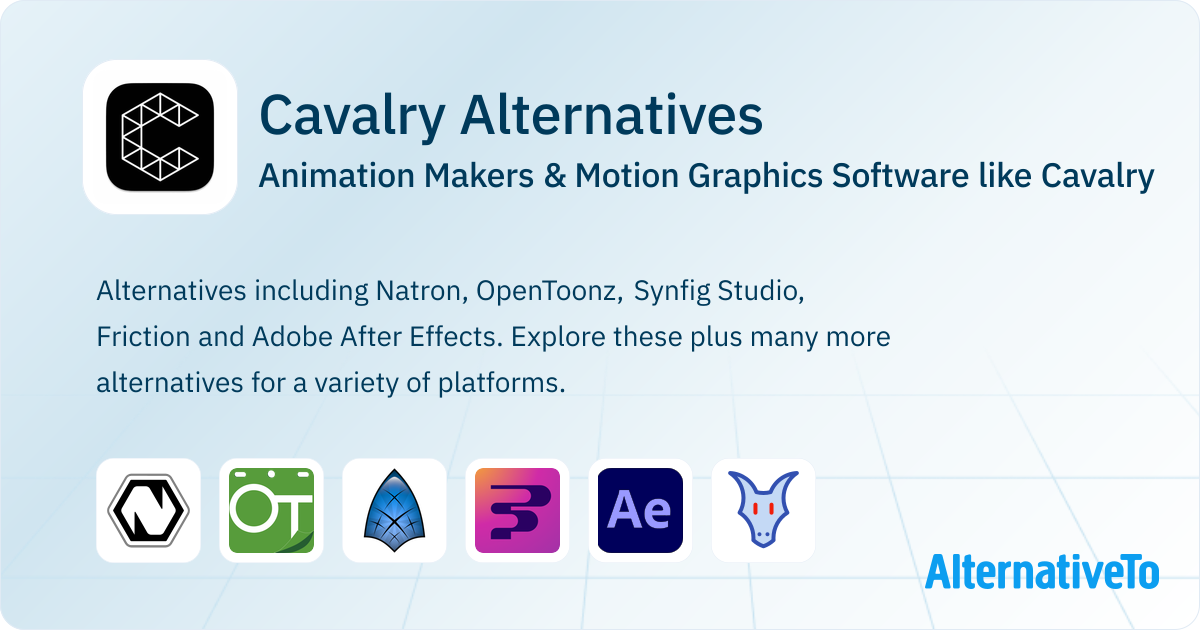 Cavalry Alternatives
Animation Makers & Motion Graphics Software like Cavalry

Alternatives including Natron, OpenToonz, Synfig Studio, Friction and Adobe After Effects. Explore these plus many more alternatives for a variety of platforms.

OT

Ae

AlternativeTo